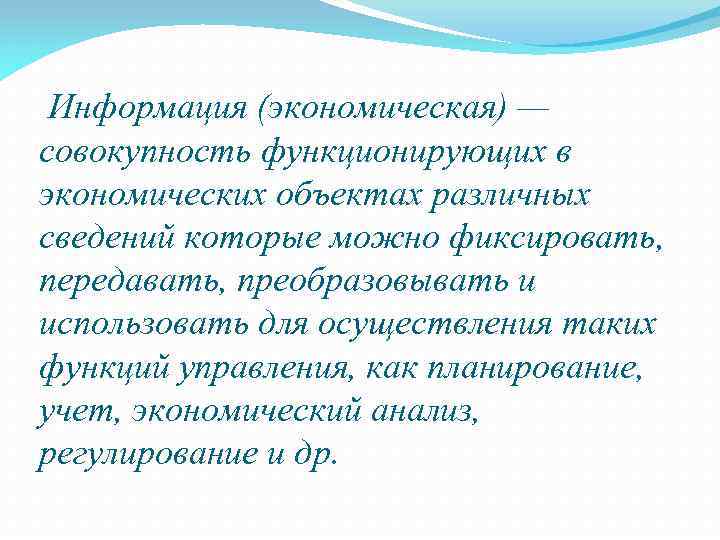 Информация (экономическая) — совокупность функционирующих в экономических объектах различных сведений которые можно фиксировать, передавать, преобразовывать и использовать для осуществления таких функций управления, как планирование, учет, экономический анализ, регулирование и др.